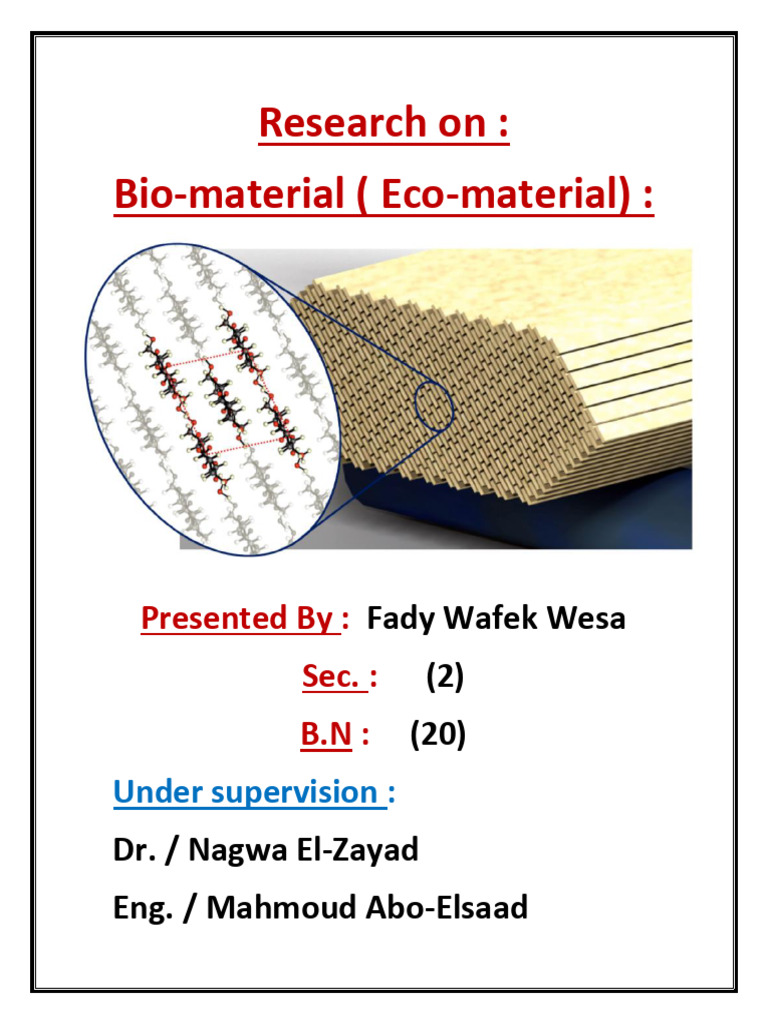 Research on :

Bio-material ( Eco-material) :

Presented By : Fady Wafek Wesa

Sec. : (2)

B.N : (20)

Under supervision :

Dr. / Nagwa El-Zayad

Eng. / Mahmoud Abo-Elsaad